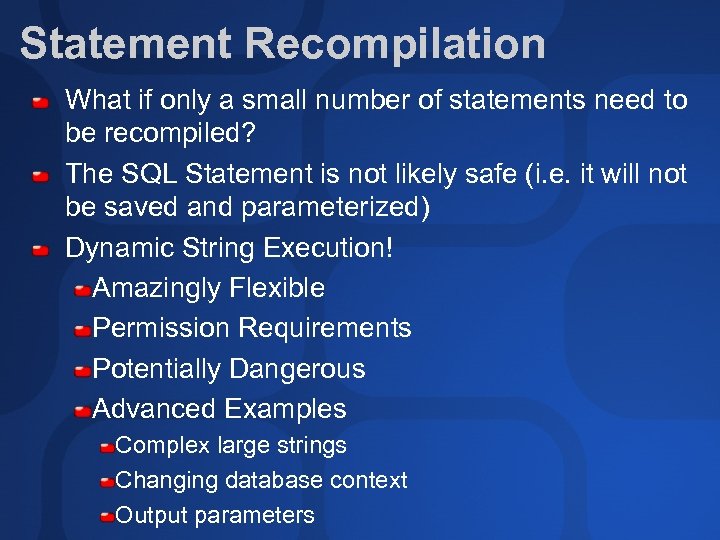 Statement Recompilation

What if only a small number of statements need to be recompiled?

The SQL Statement is not likely safe (i.e. it will not be saved and parameterized)

Dynamic String Execution!

Amazingly Flexible

Permission Requirements

Potentially Dangerous

Advanced Examples

Complex large strings

Changing database context

Output parameters